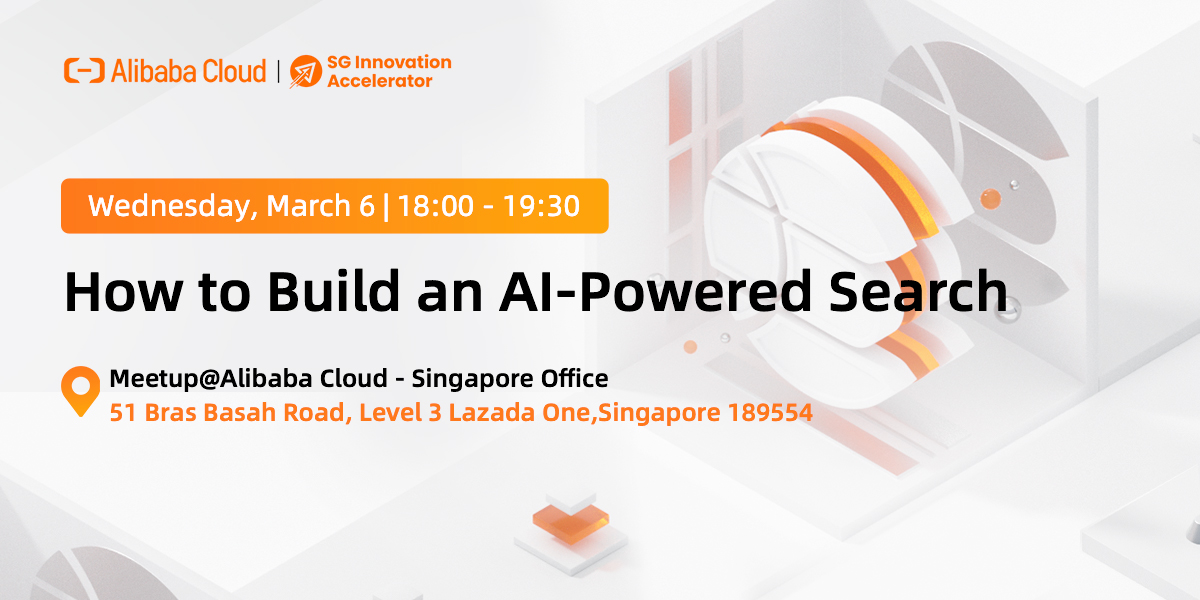 Alibaba Cloud | SG Innovation Accelerator

Wednesday, March 6 | 18:00 - 19:30

How to Build an AI-Powered Search

Meetup@Alibaba Cloud - Singapore Office
51 Bras Basah Road, Level 3 Lazada One,Singapore 189554